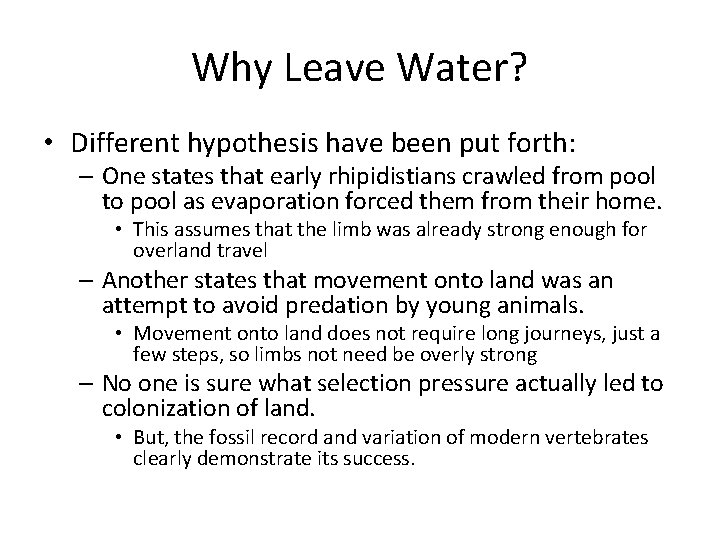 Why Leave Water?

• Different hypothesis have been put forth:
– One states that early rhipidistians crawled from pool to pool as evaporation forced them from their home.
• This assumes that the limb was already strong enough for overland travel
– Another states that movement onto land was an attempt to avoid predation by young animals.
• Movement onto land does not require long journeys, just a few steps, so limbs not need be overly strong
– No one is sure what selection pressure actually led to colonization of land.
• But, the fossil record and variation of modern vertebrates clearly demonstrate its success.